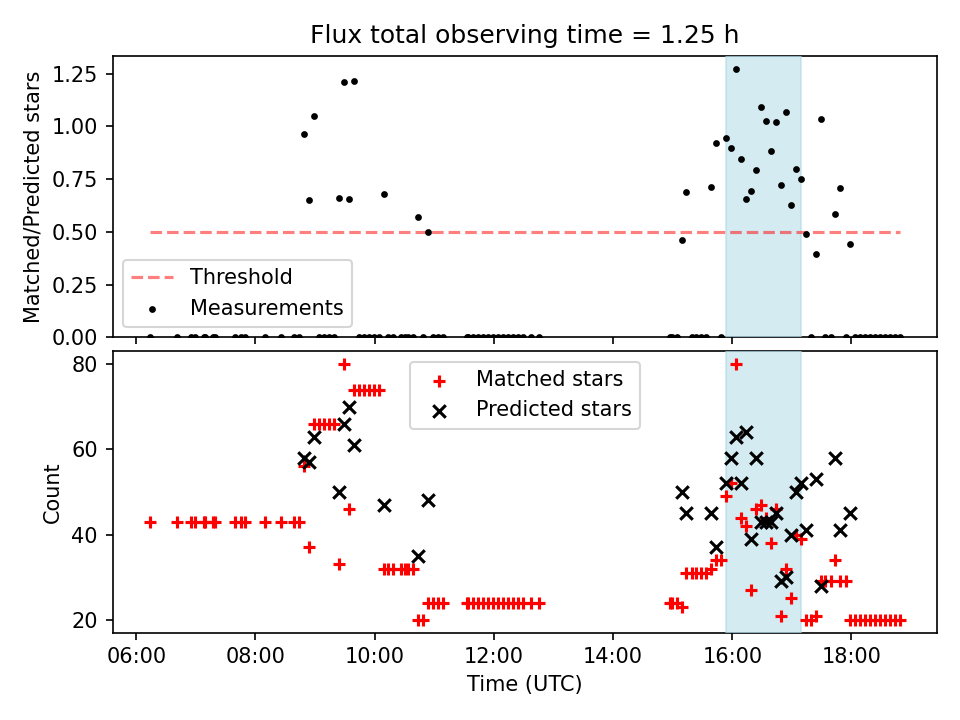 Flux total observing time = 1.25 h

Matched/Predicted stars

1.25
1.00
0.75
0.50
0.25
0.00

Threshold
Measurements

Count

80
60
40
20

Matched stars
Predicted stars

06:00 08:00 10:00 12:00 14:00 16:00 18:00

Time (UTC)